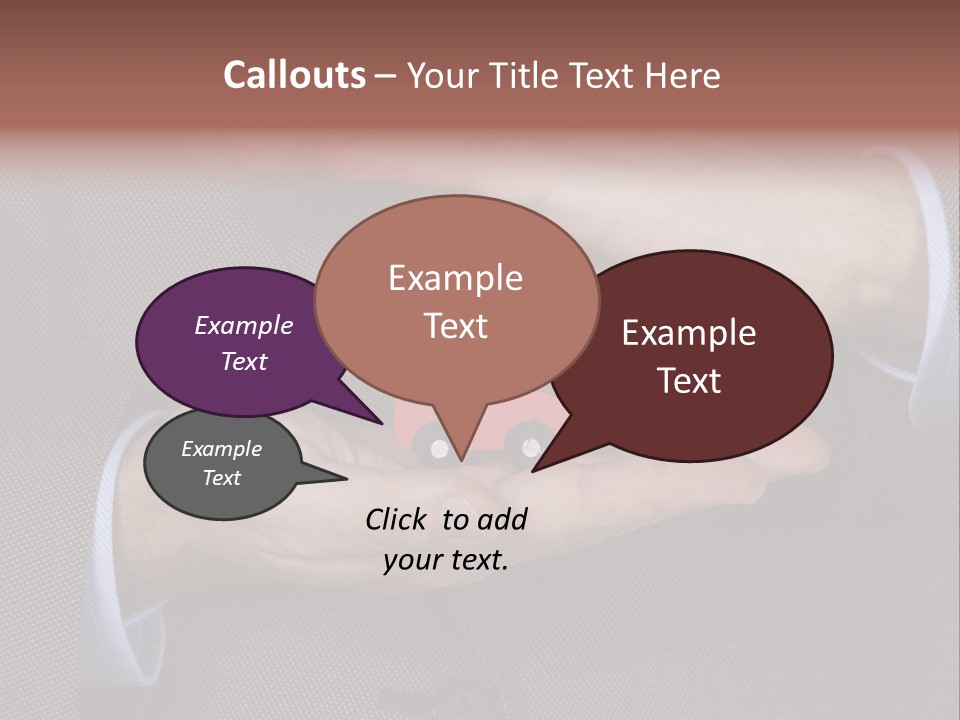 Callouts – Your Title Text Here

Example Text

Example Text

Example Text

Example Text

Click to add your text.